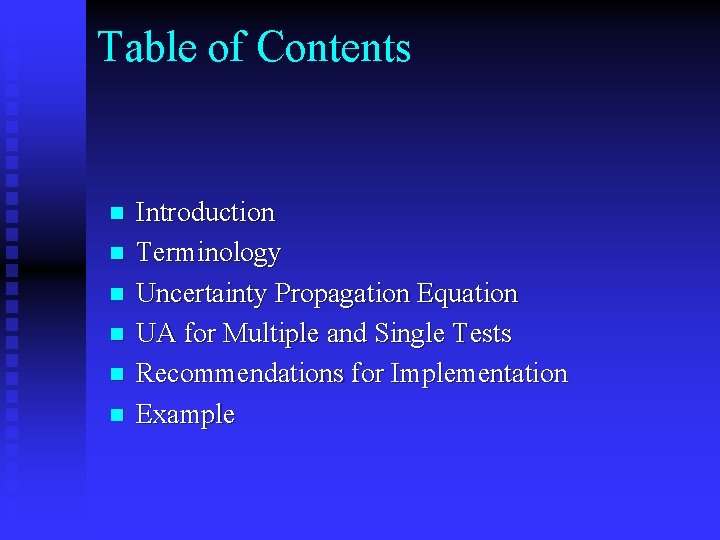 Table of Contents

- Introduction
- Terminology
- Uncertainty Propagation Equation
- UA for Multiple and Single Tests
- Recommendations for Implementation
- Example